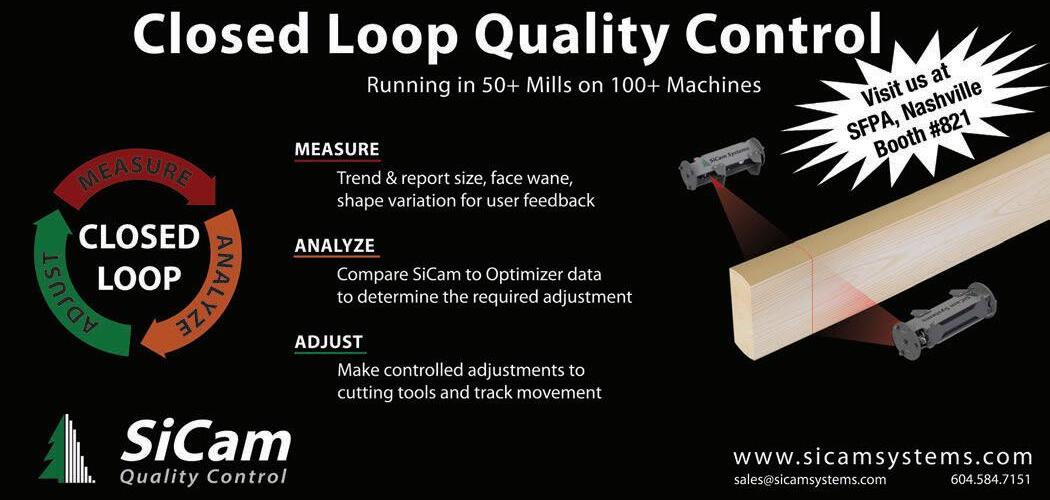 Closed Loop Quality Control

Running in 50+ Mills on 100+ Machines

Visit us at SFPA, Nashville Booth #821

MEASURE
ANALYZE
ADJUST
CLOSED LOOP

MEASURE
Trend & report size, face wane, shape variation for user feedback

ANALYZE
Compare SiCam to Optimizer data to determine the required adjustment

ADJUST
Make controlled adjustments to cutting tools and track movement

SiCam Systems

SiCam
Quality Control

www.sicamsystems.com
sales@sicamsystems.com 604.584.7151